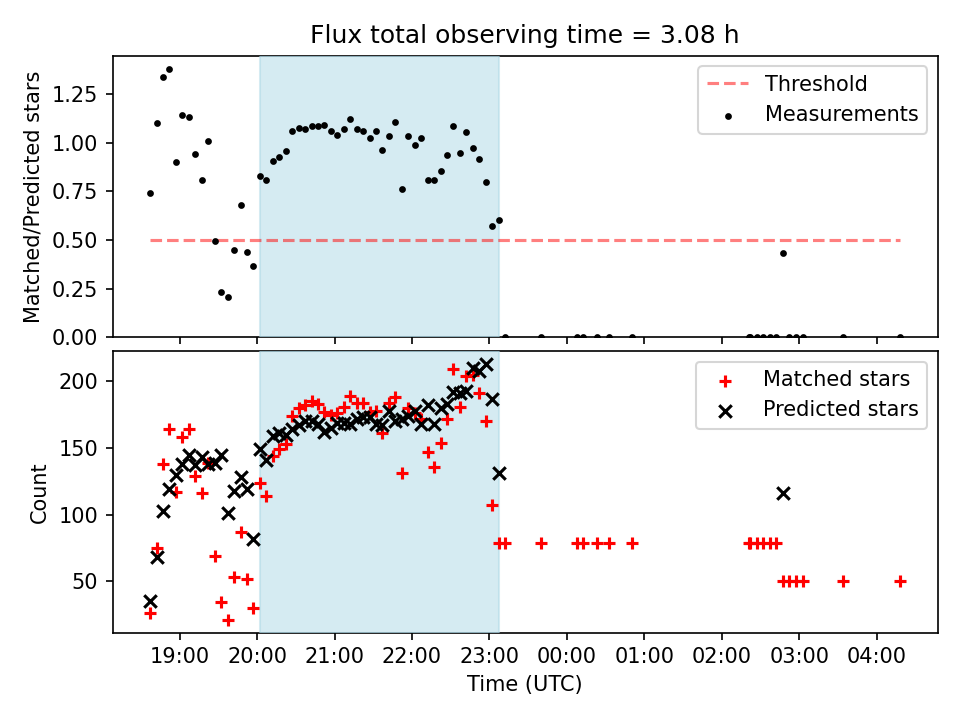 Flux total observing time = 3.08 h

Matched/Predicted stars

1.25
1.00
0.75
0.50
0.25
0.00

Threshold
Measurements

Count

200
150
100
50

Matched stars
Predicted stars

19:00
20:00
21:00
22:00
23:00
00:00
01:00
02:00
03:00
04:00

Time (UTC)